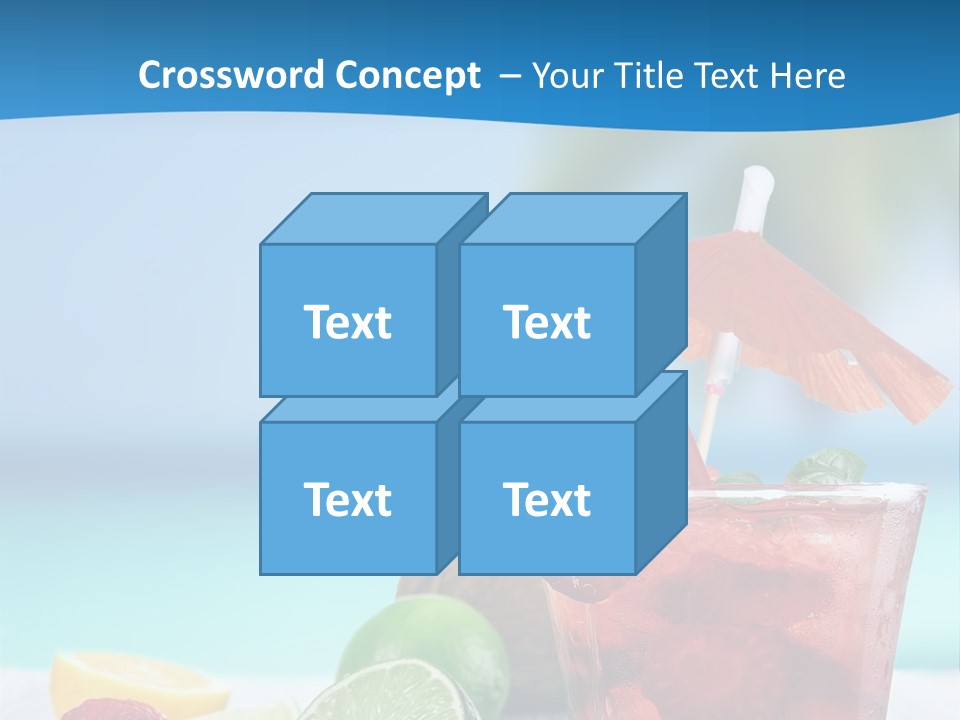 Crossword Concept – Your Title Text Here

Text

Text

Text

Text